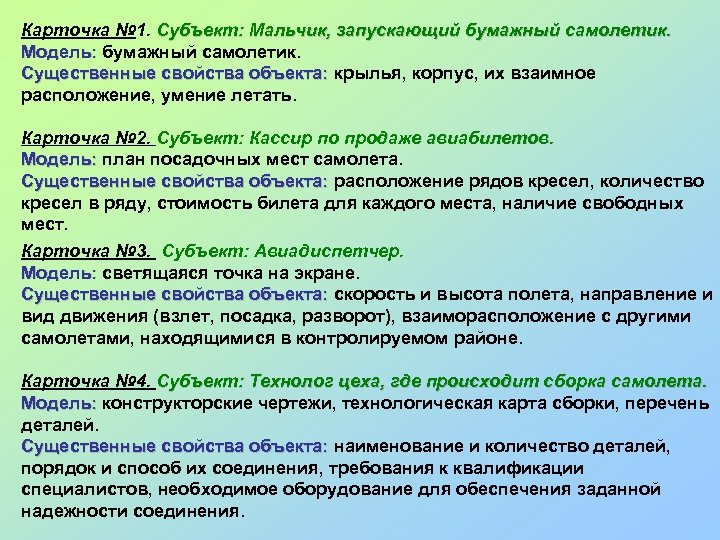 Карточка №1. Субъект: Мальчик, запускающий бумажный самолетик.
Модель: бумажный самолетик.
Существенные свойства объекта: крылья, корпус, их взаимное расположение, умение летать.

Карточка №2. Субъект: Кассир по продаже авиабилетов.
Модель: план посадочных мест самолета.
Существенные свойства объекта: расположение рядов кресел, количество кресел в ряду, стоимость билета для каждого места, наличие свободных мест.

Карточка №3. Субъект: Авиадиспетчер.
Модель: светящаяся точка на экране.
Существенные свойства объекта: скорость и высота полета, направление и вид движения (взлет, посадка, разворот), взаиморасположение с другими самолетами, находящимися в контролируемом районе.

Карточка №4. Субъект: Технолог цеха, где происходит сборка самолета.
Модель: конструкторские чертежи, технологическая карта сборки, перечень деталей.
Существенные свойства объекта: наименование и количество деталей, порядок и способ их соединения, требования к квалификации специалистов, необходимое оборудование для обеспечения заданной надежности соединения.